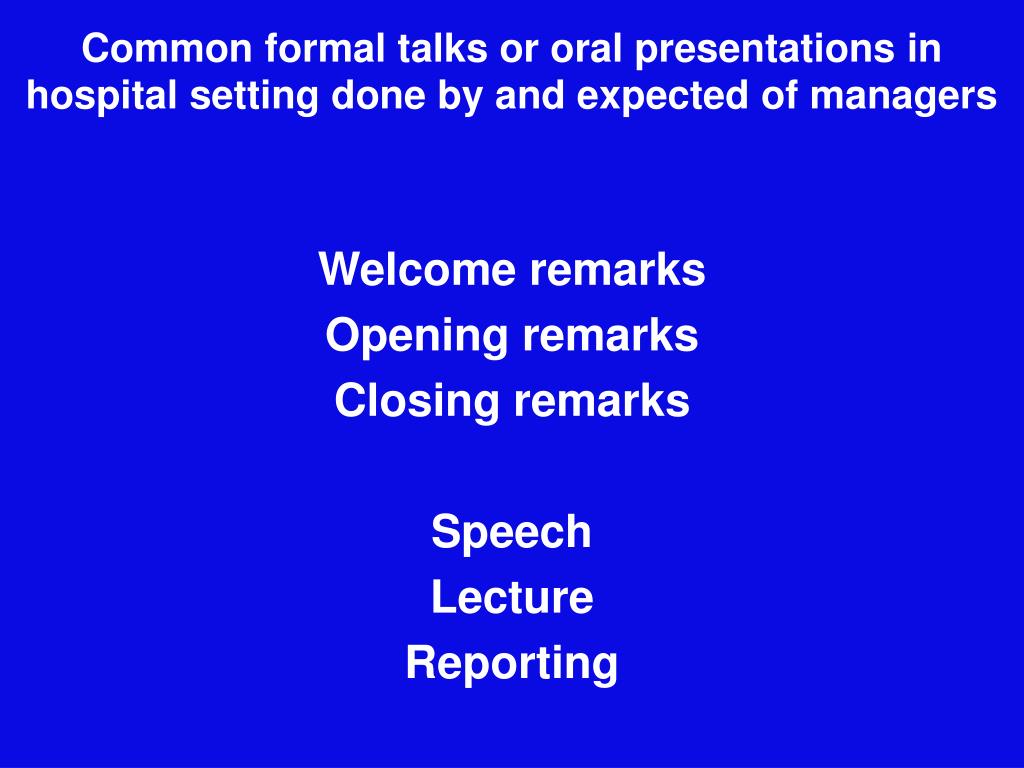 Common formal talks or oral presentations in hospital setting done by and expected of managers

Welcome remarks
Opening remarks
Closing remarks

Speech
Lecture
Reporting